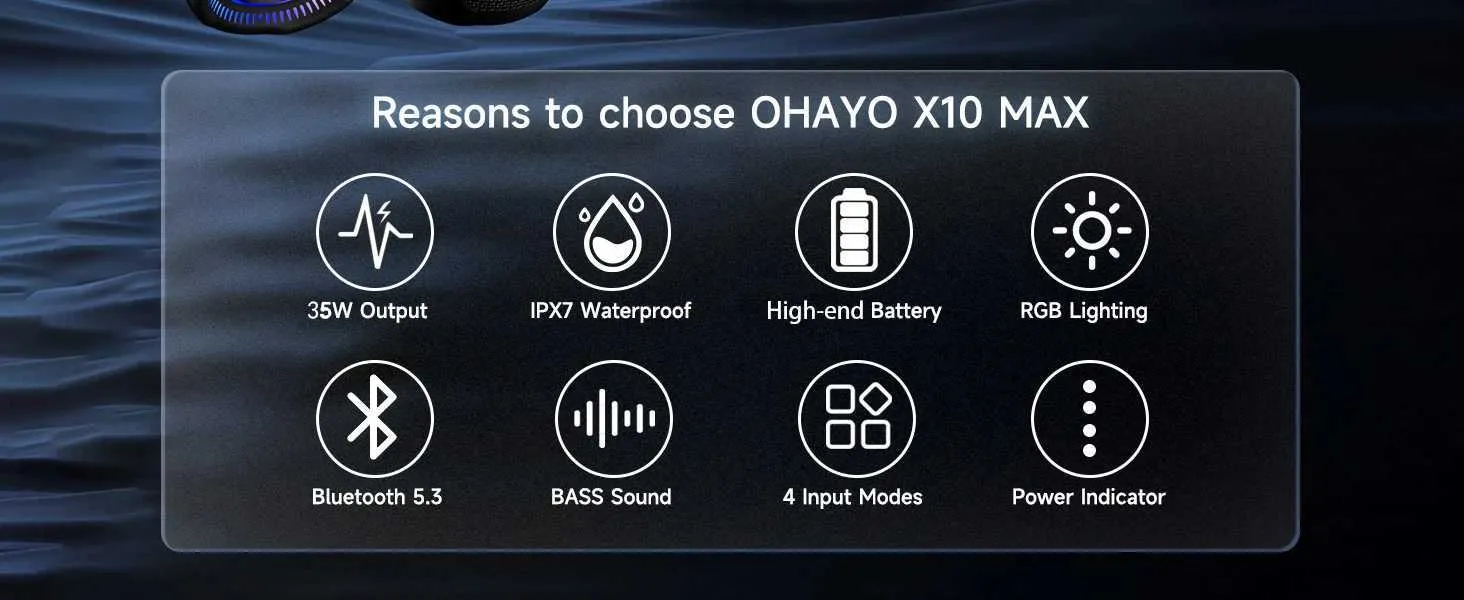 Reasons to choose OHAYO X10 MAX

35W Output

IPX7 Waterproof

High-end Battery

RGB Lighting

Bluetooth 5.3

BASS Sound

4 Input Modes

Power Indicator